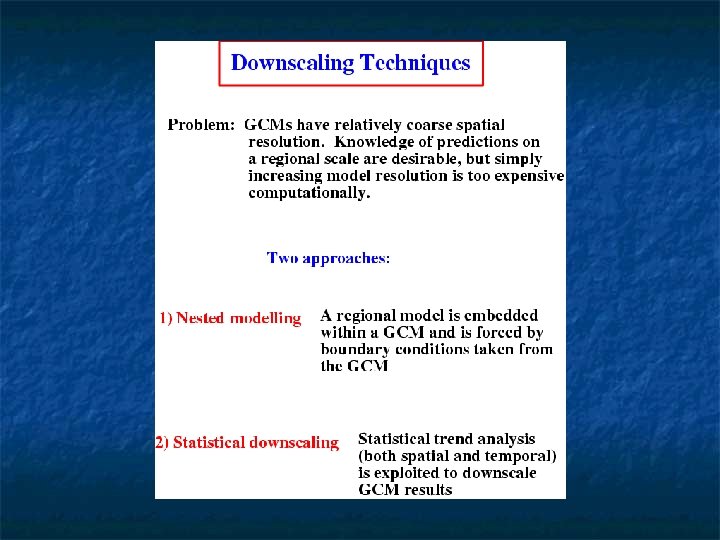 Downscaling Techniques

Problem: GCMs have relatively coarse spatial resolution. Knowledge of predictions on a regional scale are desirable, but simply increasing model resolution is too expensive computationally.

Two approaches:

1) Nested modelling

A regional model is embedded within a GCM and is forced by boundary conditions taken from the GCM

2) Statistical downscaling

Statistical trend analysis (both spatial and temporal) is exploited to downscale GCM results